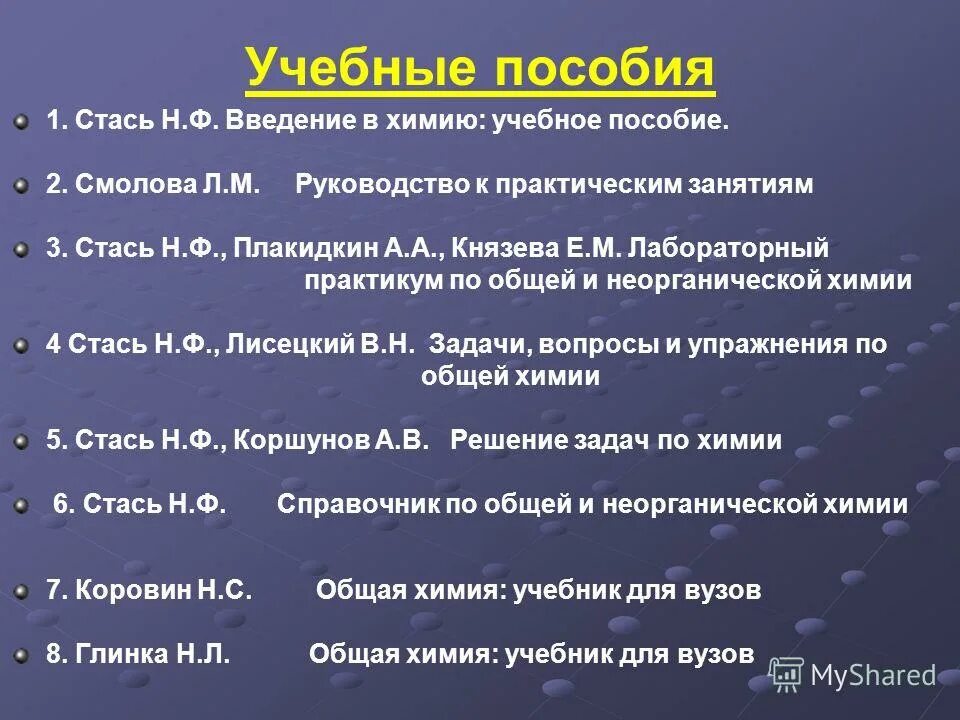 Учебные пособия

1. Стась Н.Ф. Введение в химию: учебное пособие.

2. Смолова Л.М. Руководство к практическим занятиям

3. Стась Н.Ф., Плакидкин А.А., Князева Е.М. Лабораторный практикум по общей и неорганической химии

4 Стась Н.Ф., Лисецкий В.Н. Задачи, вопросы и упражнения по общей химии

5. Стась Н.Ф., Коршунов А.В. Решение задач по химии

6. Стась Н.Ф. Справочник по общей и неорганической химии

7. Коровин Н.С. Общая химия: учебник для вузов

8. Глинка Н.Л. Общая химия: учебник для вузов

MyShared